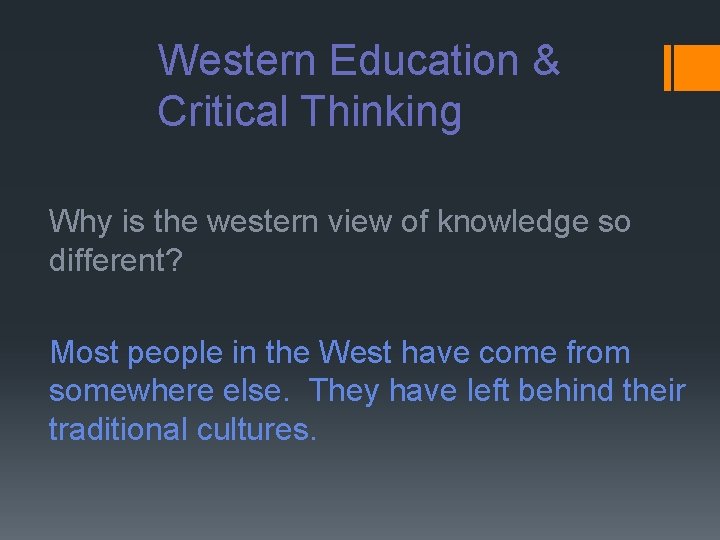 Western Education & Critical Thinking

Why is the western view of knowledge so different?

Most people in the West have come from somewhere else.  They have left behind their traditional cultures.